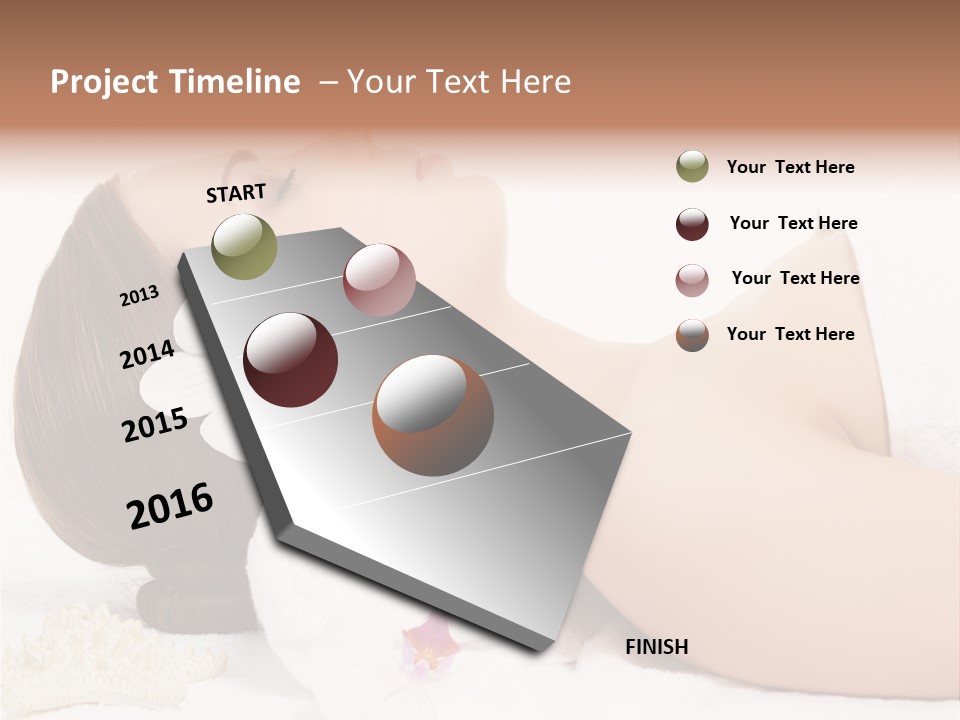 Project Timeline – Your Text Here

START

2013

2014

2015

2016

FINISH

Your Text Here

Your Text Here

Your Text Here

Your Text Here